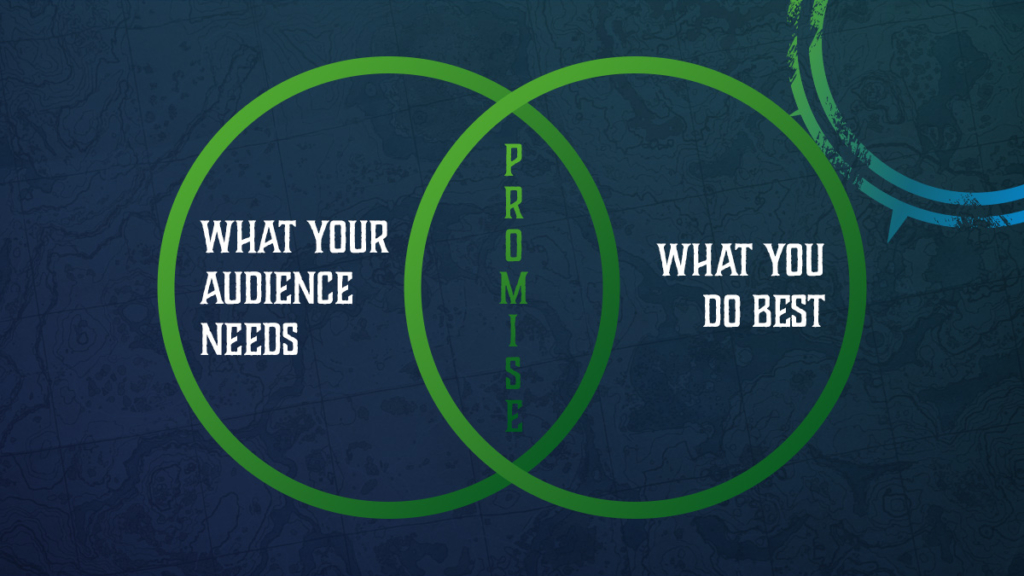 WHAT YOUR AUDIENCE NEEDS

PROMISE

WHAT YOU DO BEST